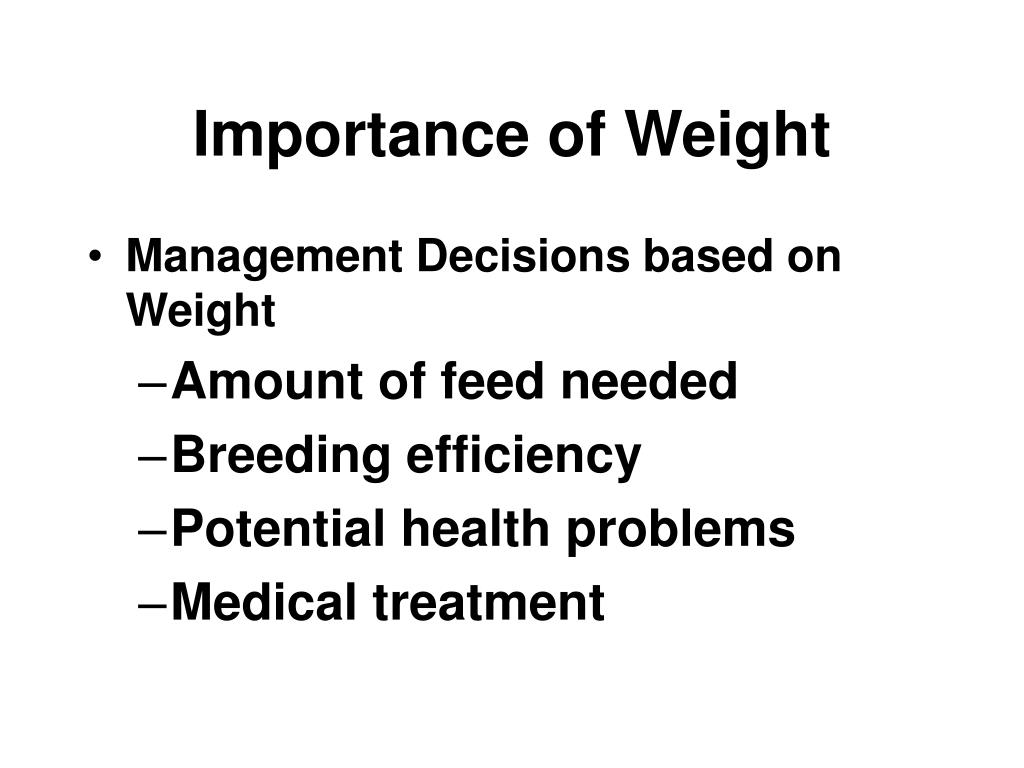 Importance of Weight

• Management Decisions based on Weight
– Amount of feed needed
– Breeding efficiency
– Potential health problems
– Medical treatment